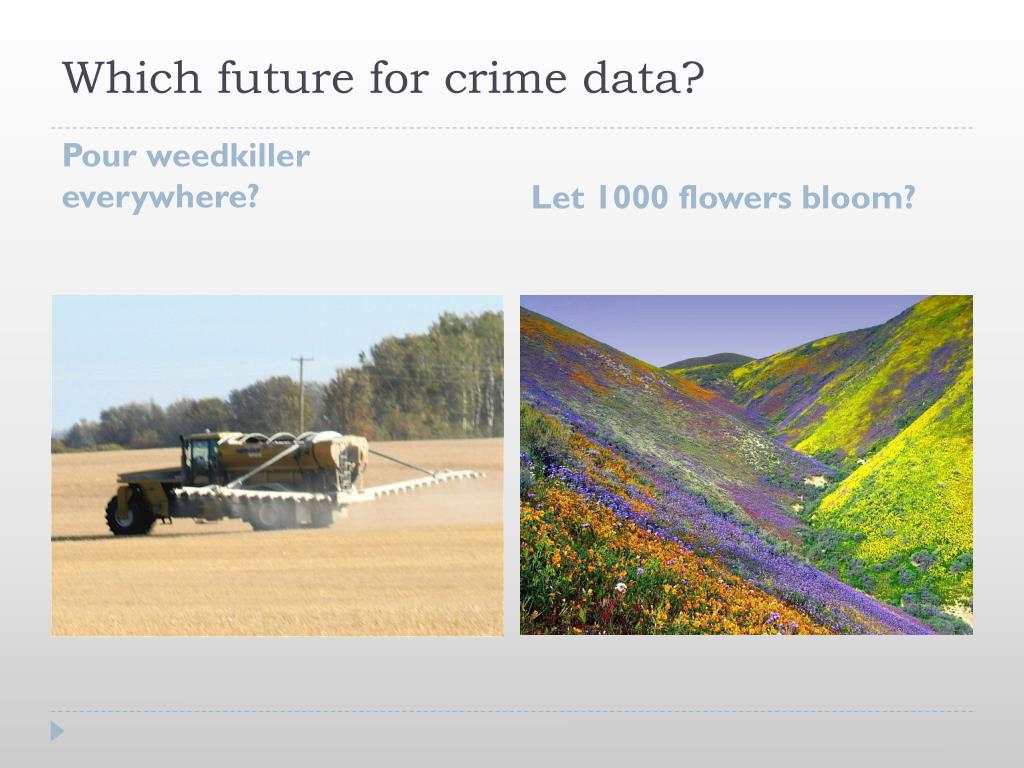 Which future for crime data?

Pour weedkiller everywhere?

Let 1000 flowers bloom?